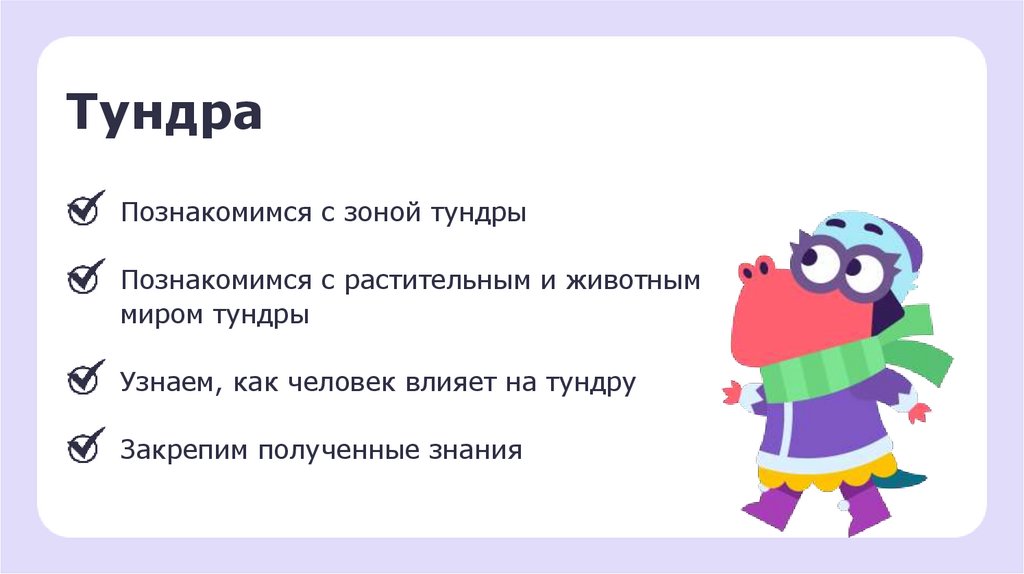 Тундра

Познакомимся с зоной тундры

Познакомимся с растительным и животным миром тундры

Узнаем, как человек влияет на тундру

Закрепим полученные знания